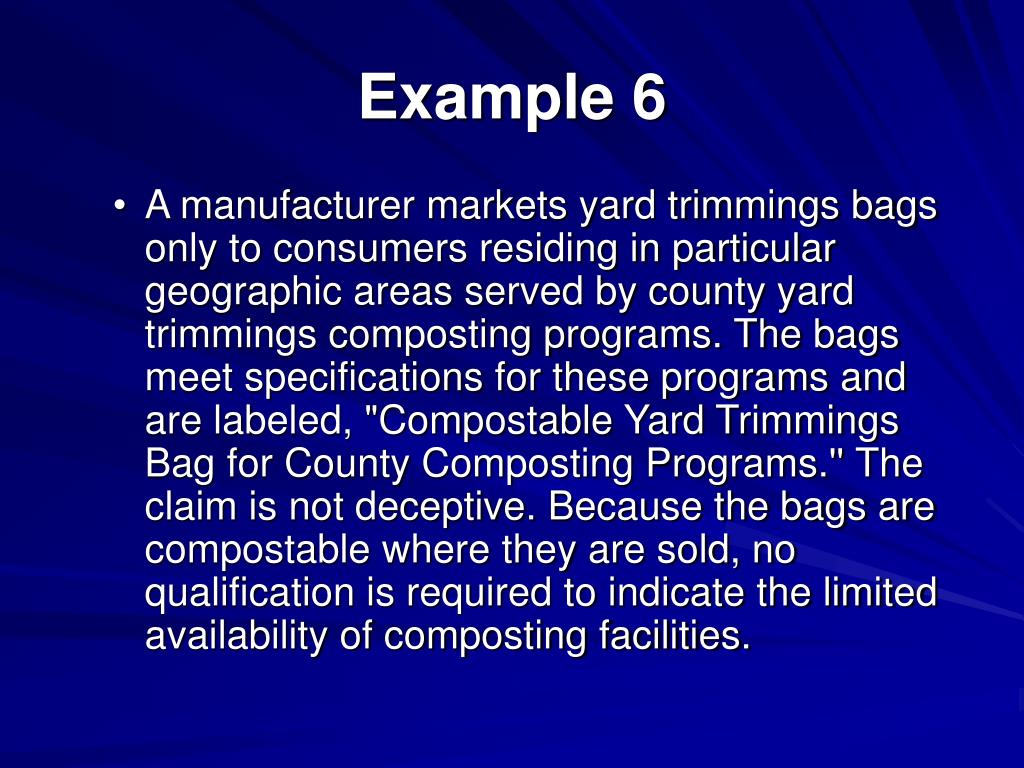 Example 6

• A manufacturer markets yard trimmings bags only to consumers residing in particular geographic areas served by county yard trimmings composting programs. The bags meet specifications for these programs and are labeled, "Compostable Yard Trimmings Bag for County Composting Programs." The claim is not deceptive. Because the bags are compostable where they are sold, no qualification is required to indicate the limited availability of composting facilities.